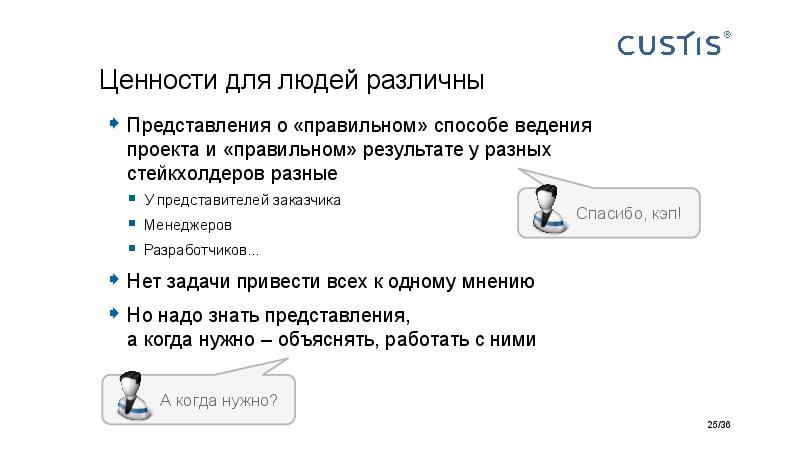 CUSTIS®

Ценности для людей различны

Представления о «правильном» способе ведения проекта и «правильном» результате у разных стейкхолдеров разные

У представителей заказчика

Менеджеров

Разработчиков...

Спасибо, кэп!

Нет задачи привести всех к одному мнению

Но надо знать представления, а когда нужно – объяснять, работать с ними

А когда нужно?

25/36